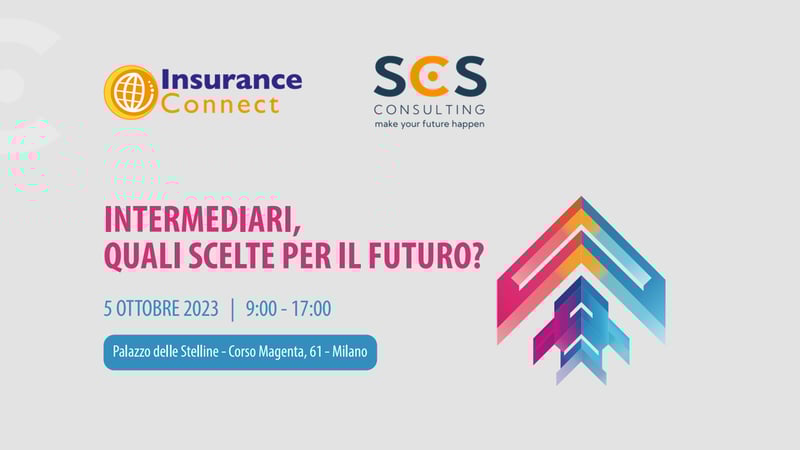 Insurance Connect

SCS CONSULTING
make your future happen

INTERMEDIARI, QUALI SCELTE PER IL FUTURO?

5 OTTOBRE 2023 | 9:00 - 17:00

Palazzo delle Stelline - Corso Magenta, 61 - Milano